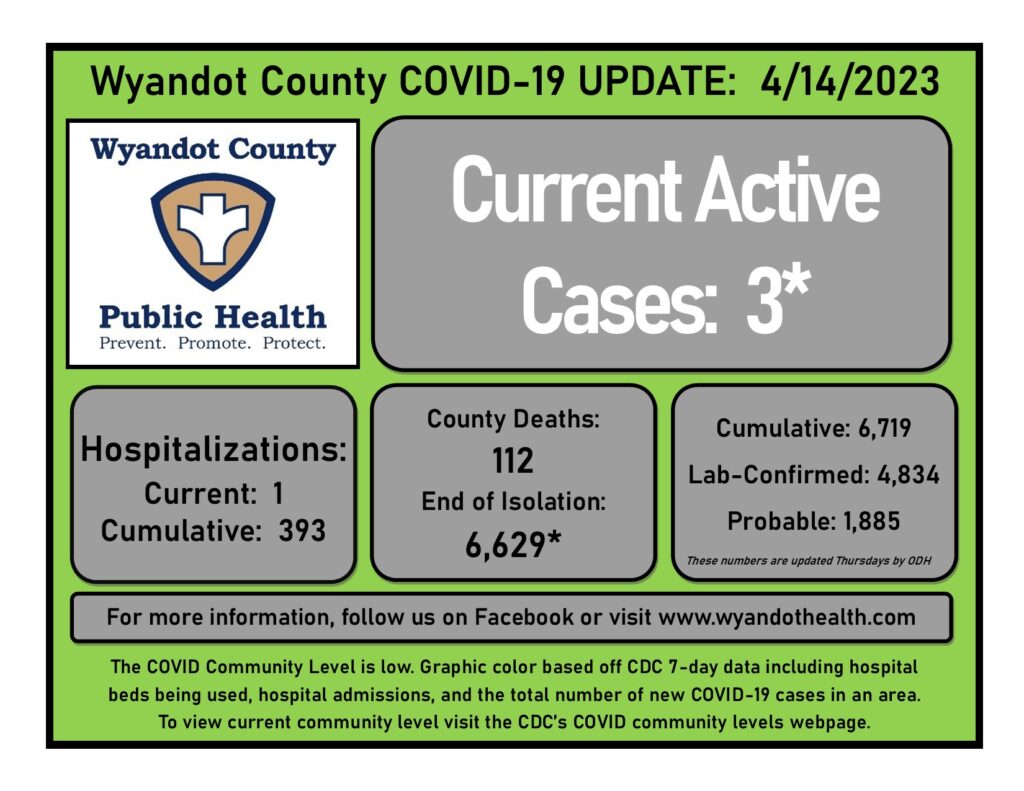 Wyandot County COVID-19 UPDATE: 4/14/2023

Wyandot County

Public Health
Prevent. Promote. Protect.

Current Active Cases: 3*

Hospitalizations:
Current: 1
Cumulative: 393

County Deaths:
112
End of Isolation:
6,629*

Cumulative: 6,719
Lab-Confirmed: 4,834
Probable: 1,885
These numbers are updated Thursdays by ODH

For more information, follow us on Facebook or visit www.wyandothealth.com

The COVID Community Level is low. Graphic color based off CDC 7-day data including hospital beds being used, hospital admissions, and the total number of new COVID-19 cases in an area. To view current community level visit the CDC's COVID community levels webpage.